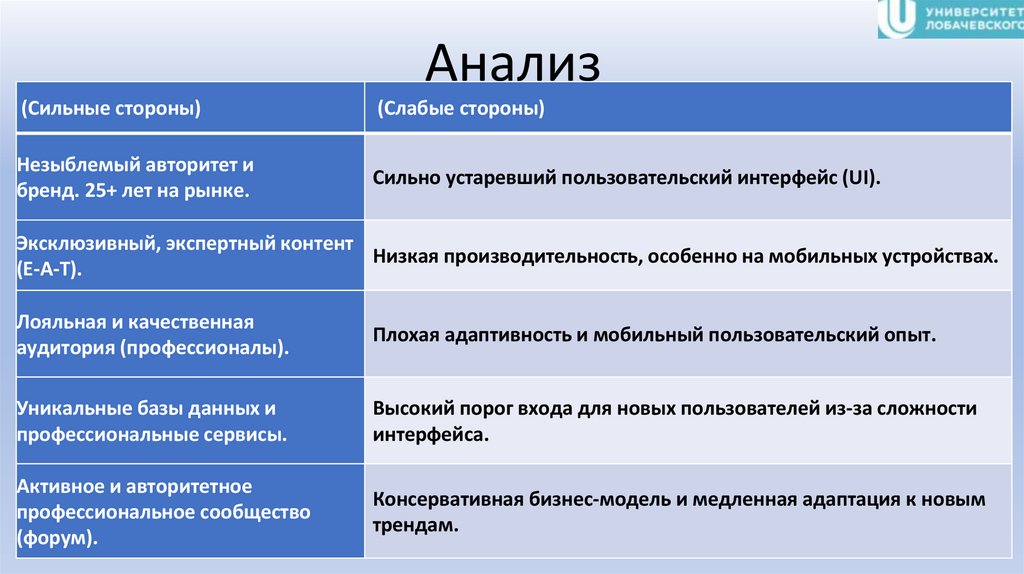 УНИВЕРСИТЕТ ЛОБАЧЕВСКОГО

Анализ

| (Сильные стороны) | (Слабые стороны) |
|---|---|
| Незыблемый авторитет и бренд. 25+ лет на рынке. | Сильно устаревший пользовательский интерфейс (UI). |
| Эксклюзивный, экспертный контент (E-A-T). | Низкая производительность, особенно на мобильных устройствах. |
| Лояльная и качественная аудитория (профессионалы). | Плохая адаптивность и мобильный пользовательский опыт. |
| Уникальные базы данных и профессиональные сервисы. | Высокий порог входа для новых пользователей из-за сложности интерфейса. |
| Активное и авторитетное профессиональное сообщество (форум). | Консервативная бизнес-модель и медленная адаптация к новым трендам. |